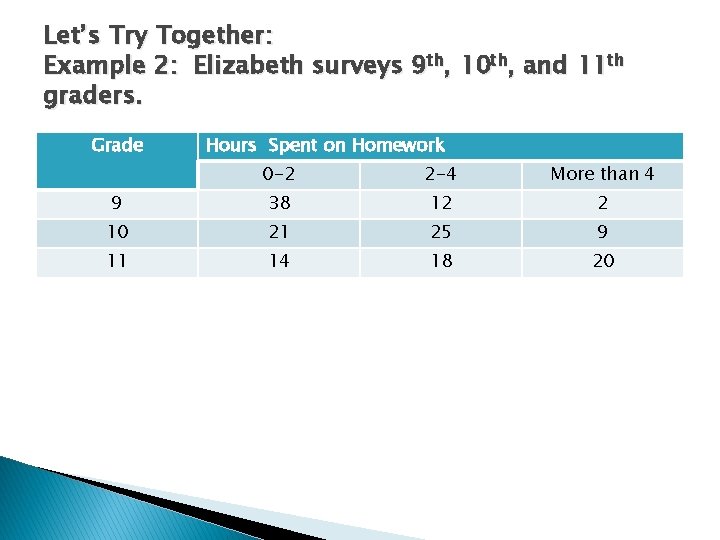 Let's Try Together:
Example 2: Elizabeth surveys 9$^{th}$, 10$^{th}$, and 11$^{th}$ graders.

| Grade | Hours Spent on Homework | | |
|---|---|---|---|
| | 0-2 | 2-4 | More than 4 |
| 9 | 38 | 12 | 2 |
| 10 | 21 | 25 | 9 |
| 11 | 14 | 18 | 20 |